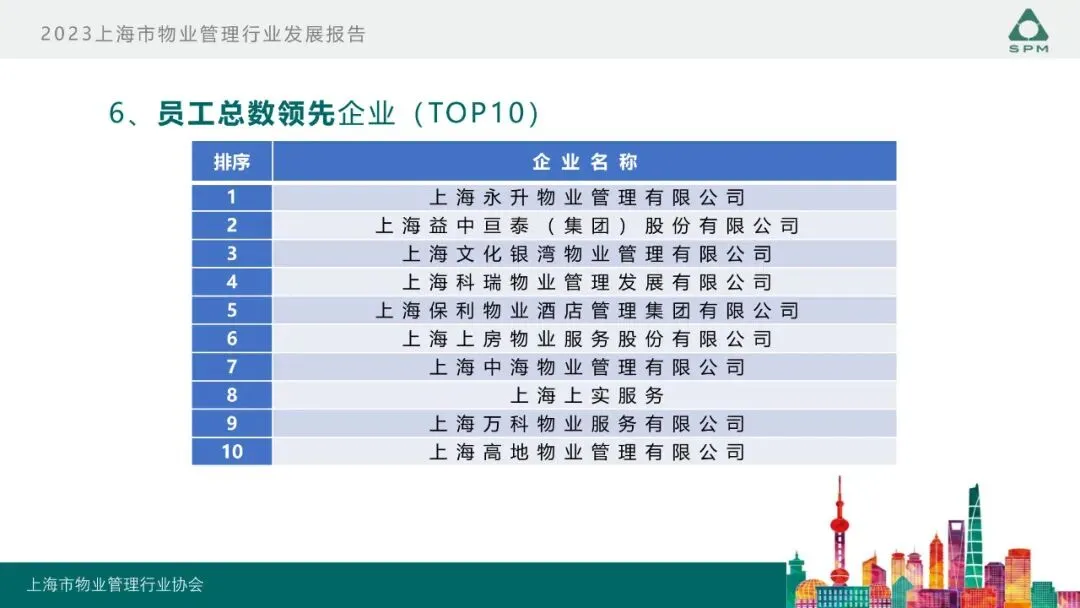 2023上海市物业管理行业发展报告

SPM

6、员工总数领先企业（TOP10）

| 排序 | 企业名称 |
|---|---|
| 1 | 上海永升物业管理有限公司 |
| 2 | 上海益中亘泰（集团）股份有限公司 |
| 3 | 上海文化银湾物业管理有限公司 |
| 4 | 上海科瑞物业管理发展有限公司 |
| 5 | 上海保利物业酒店管理集团有限公司 |
| 6 | 上海上房物业服务股份有限公司 |
| 7 | 上海中海物业管理有限公司 |
| 8 | 上海上实服务 |
| 9 | 上海万科物业服务有限公司 |
| 10 | 上海高地物业管理有限公司 |

上海市物业管理行业协会